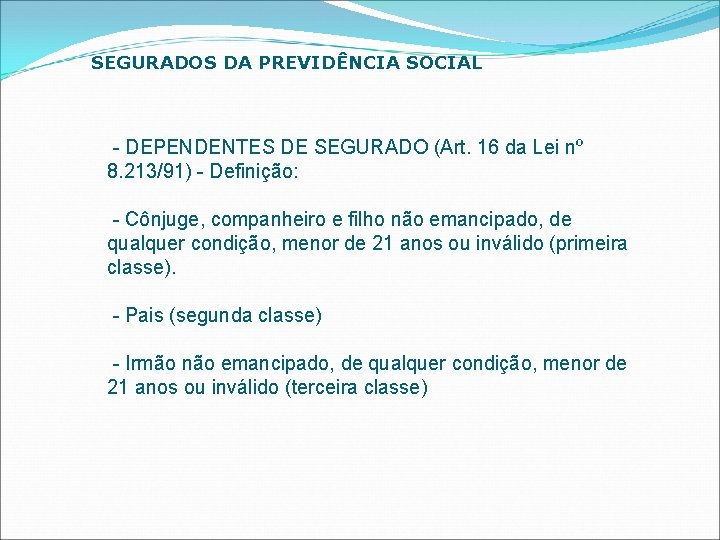 SEGURADOS DA PREVIDÊNCIA SOCIAL

- DEPENDENTES DE SEGURADO (Art. 16 da Lei nº 8.213/91) - Definição:

- Cônjuge, companheiro e filho não emancipado, de qualquer condição, menor de 21 anos ou inválido (primeira classe).

- Pais (segunda classe)

- Irmão não emancipado, de qualquer condição, menor de 21 anos ou inválido (terceira classe)